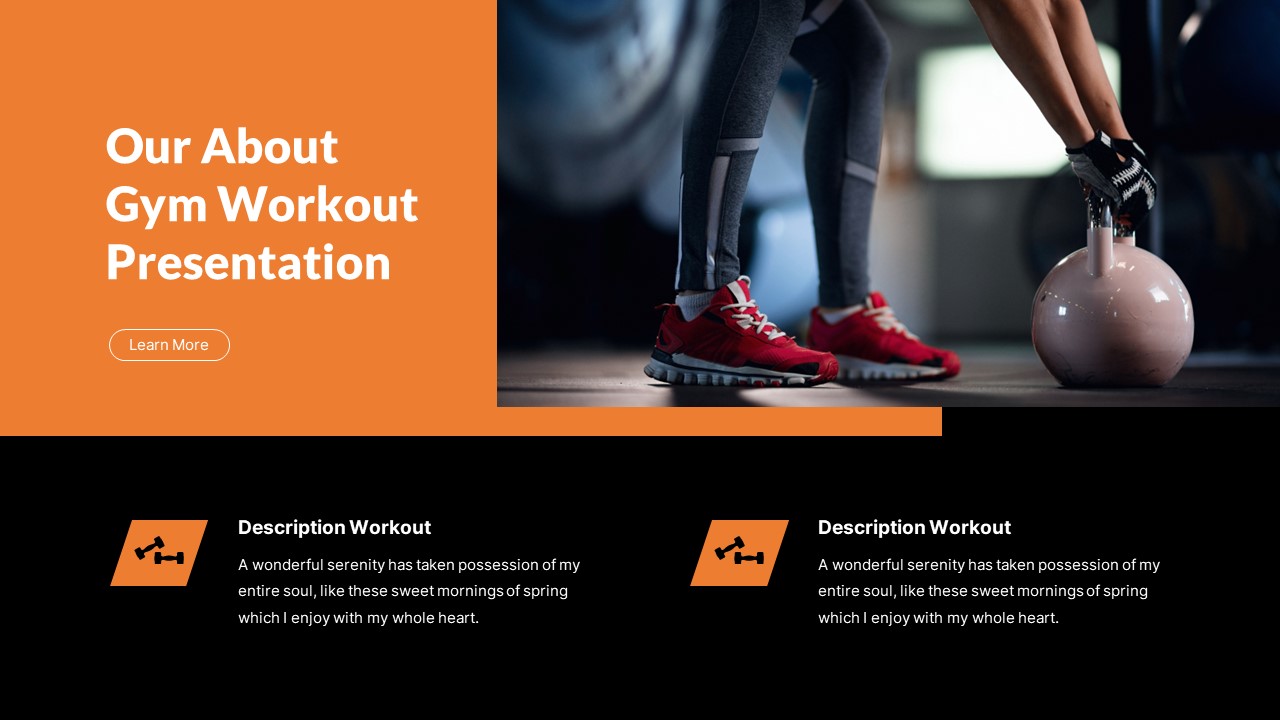 Our About Gym Workout Presentation

Learn More

Description Workout

A wonderful serenity has taken possession of my entire soul, like these sweet mornings of spring which I enjoy with my whole heart.

Description Workout

A wonderful serenity has taken possession of my entire soul, like these sweet mornings of spring which I enjoy with my whole heart.